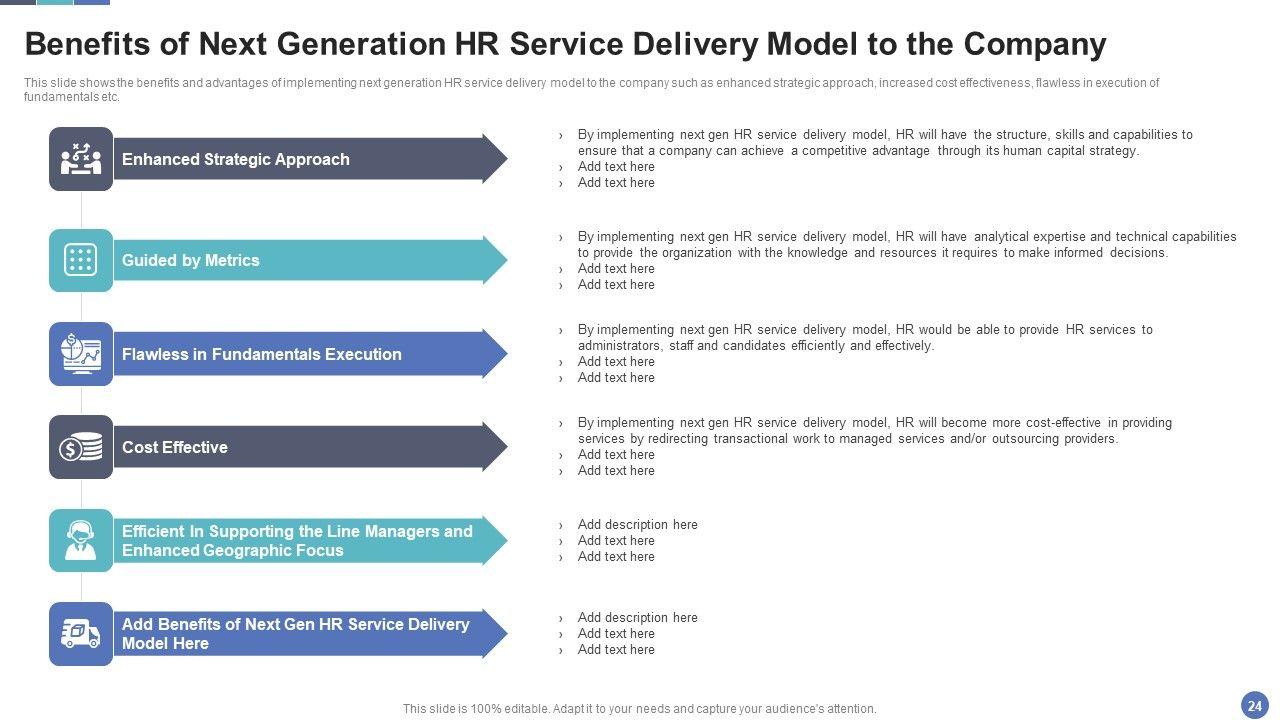 Benefits of Next Generation HR Service Delivery Model to the Company

This slide shows the benefits and advantages of implementing next generation HR service delivery model to the company such as enhanced strategic approach, increased cost effectiveness, flawless in execution of fundamentals etc.

Enhanced Strategic Approach

› By implementing next gen HR service delivery model, HR will have the structure, skills and capabilities to ensure that a company can achieve a competitive advantage through its human capital strategy.
› Add text here
› Add text here

Guided by Metrics

› By implementing next gen HR service delivery model, HR will have analytical expertise and technical capabilities to provide the organization with the knowledge and resources it requires to make informed decisions.
› Add text here
› Add text here

Flawless in Fundamentals Execution

› By implementing next gen HR service delivery model, HR would be able to provide HR services to administrators, staff and candidates efficiently and effectively.
› Add text here
› Add text here

Cost Effective

› By implementing next gen HR service delivery model, HR will become more cost-effective in providing services by redirecting transactional work to managed services and/or outsourcing providers.
› Add text here
› Add text here

Efficient In Supporting the Line Managers and Enhanced Geographic Focus

› Add description here
› Add text here
› Add text here

Add Benefits of Next Gen HR Service Delivery Model Here

› Add description here
› Add text here
› Add text here

This slide is 100% editable. Adapt it to your needs and capture your audience's attention.

24